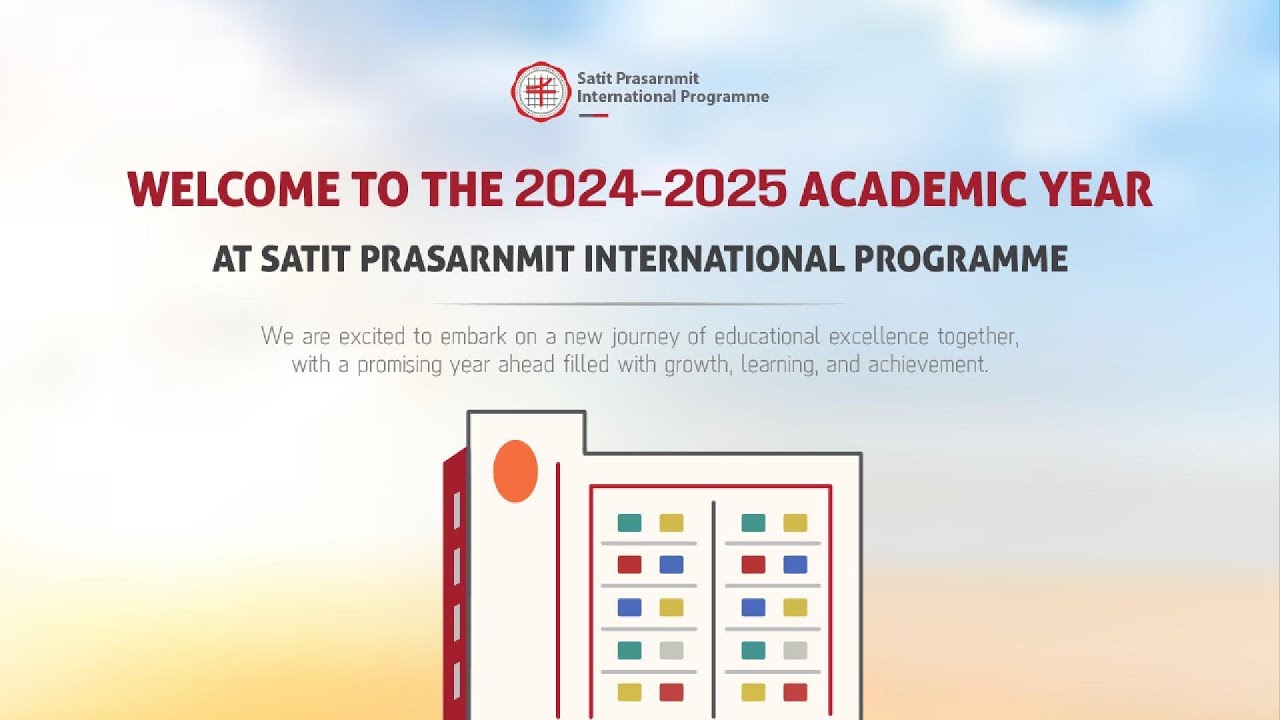 Satit Prasarnmit International Programme

WELCOME TO THE 2024-2025 ACADEMIC YEAR

AT SATIT PRASARNMIT INTERNATIONAL PROGRAMME

We are excited to embark on a new journey of educational excellence together, with a promising year ahead filled with growth, learning, and achievement.